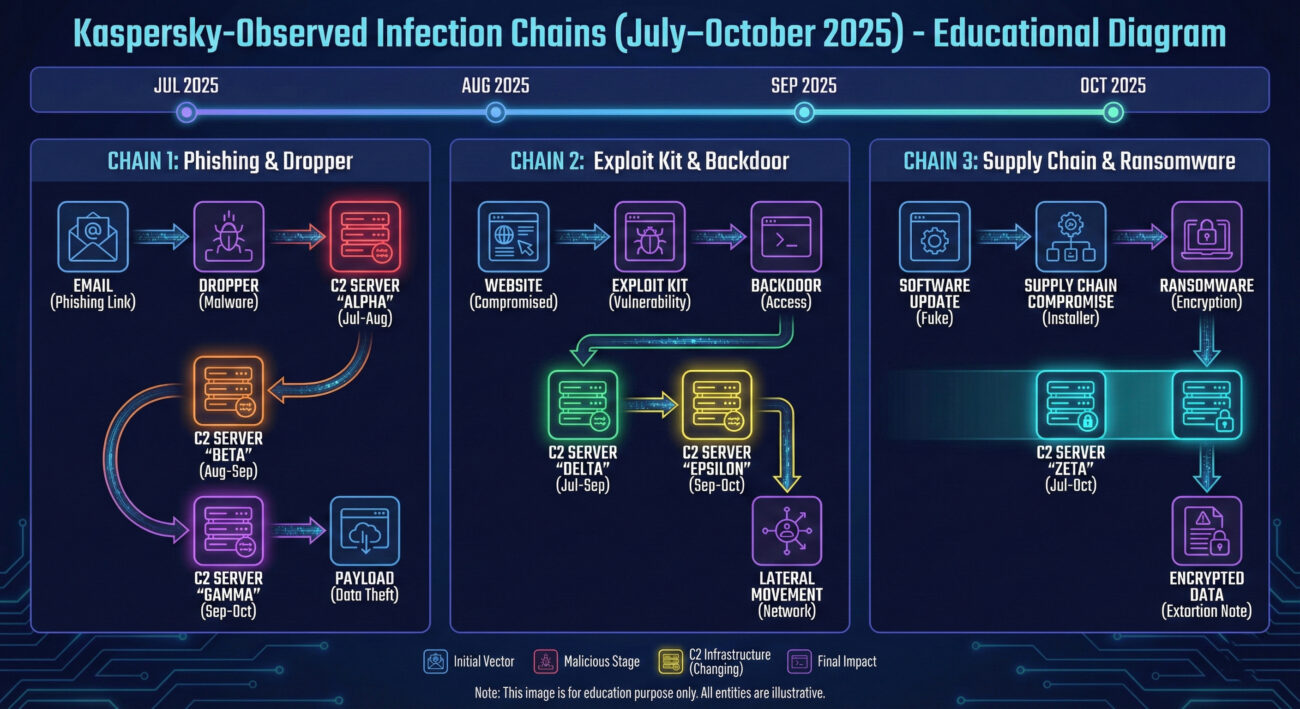 Kaspersky-Observed Infection Chains (July–October 2025) - Educational Diagram

JUL 2025
AUG 2025
SEP 2025
OCT 2025

CHAIN 1: Phishing & Dropper

EMAIL
(Phishing Link)

DROPPER
(Malware)

C2 SERVER
"ALPHA"
(Jul-Aug)

C2 SERVER
"BETA"
(Aug-Sep)

C2 SERVER
"GAMMA"
(Sep-Oct)

PAYLOAD
(Data Theft)

CHAIN 2: Exploit Kit & Backdoor

WEBSITE
(Compromised)

EXPLOIT KIT
(Vulnerability)

BACKDOOR
(Access)

C2 SERVER
"DELTA"
(Jul-Sep)

C2 SERVER
"EPSILON"
(Sep-Oct)

LATERAL
MOVEMENT
(Network)

CHAIN 3: Supply Chain & Ransomware

SOFTWARE
UPDATE
(Fuke)

SUPPLY CHAIN
COMPROMISE
(Installer)

RANSOMWARE
(Encryption)

C2 SERVER
"ZETA"
(Jul-Oct)

ENCRYPTED
DATA
(Extortion Note)

Initial Vector
Malicious Stage
C2 Infrastructure
(Changing)
Final Impact

Note: This image is for education purpose only. All entities are illustrative.